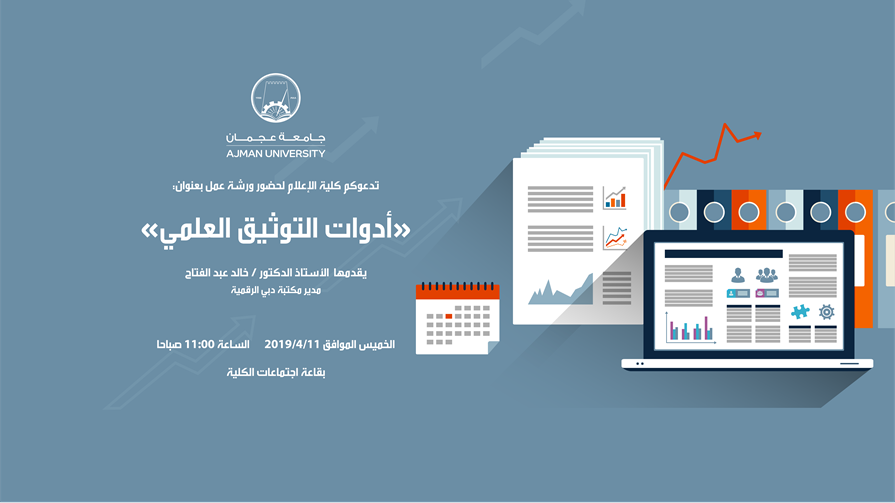 جامعة عجمان
AJMAN UNIVERSITY

تدعوكم كلية الإعلام لحضور ورشة عمل بعنوان:

«أدوات التوثيق العلمي»

يقدمها الأستاذ الدكتور / خالد عبد الفتاح
مدير مكتبة دبي الرقمية

الخميس الموافق 2019/4/11 الساعة 11:00 صباحا
بقاعة اجتماعات الكلية